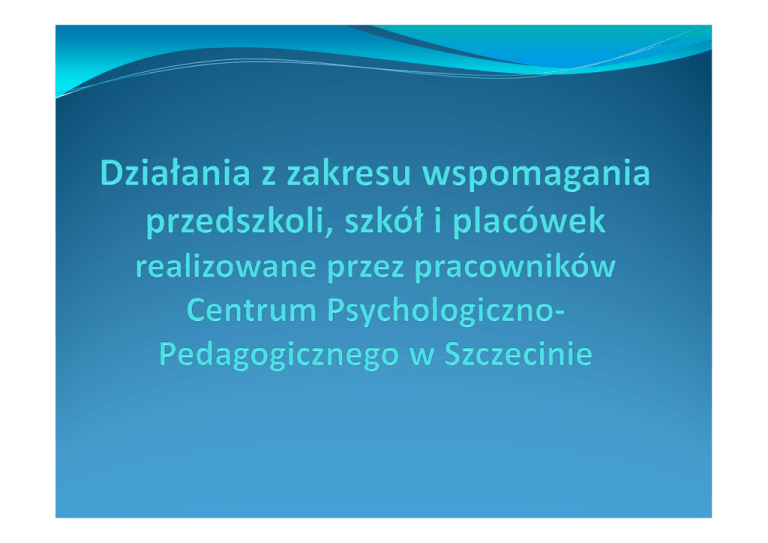 Działania z zakresu wspomagania przedszkoli, szkół i placówek realizowane przez pracowników Centrum Psychologiczno-Pedagogicznego w Szczecinie